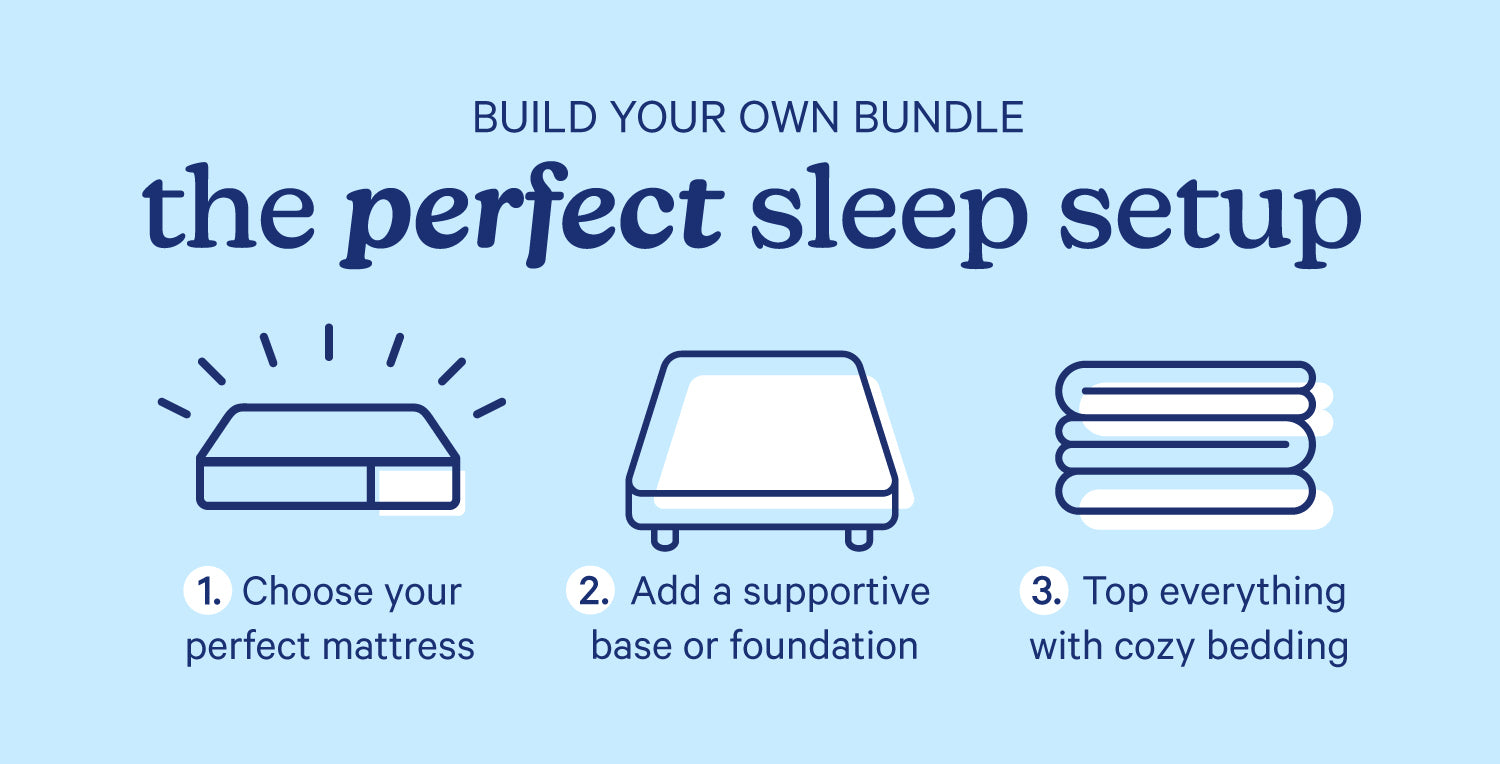 BUILD YOUR OWN BUNDLE

the perfect sleep setup

1. Choose your perfect mattress

2. Add a supportive base or foundation

3. Top everything with cozy bedding